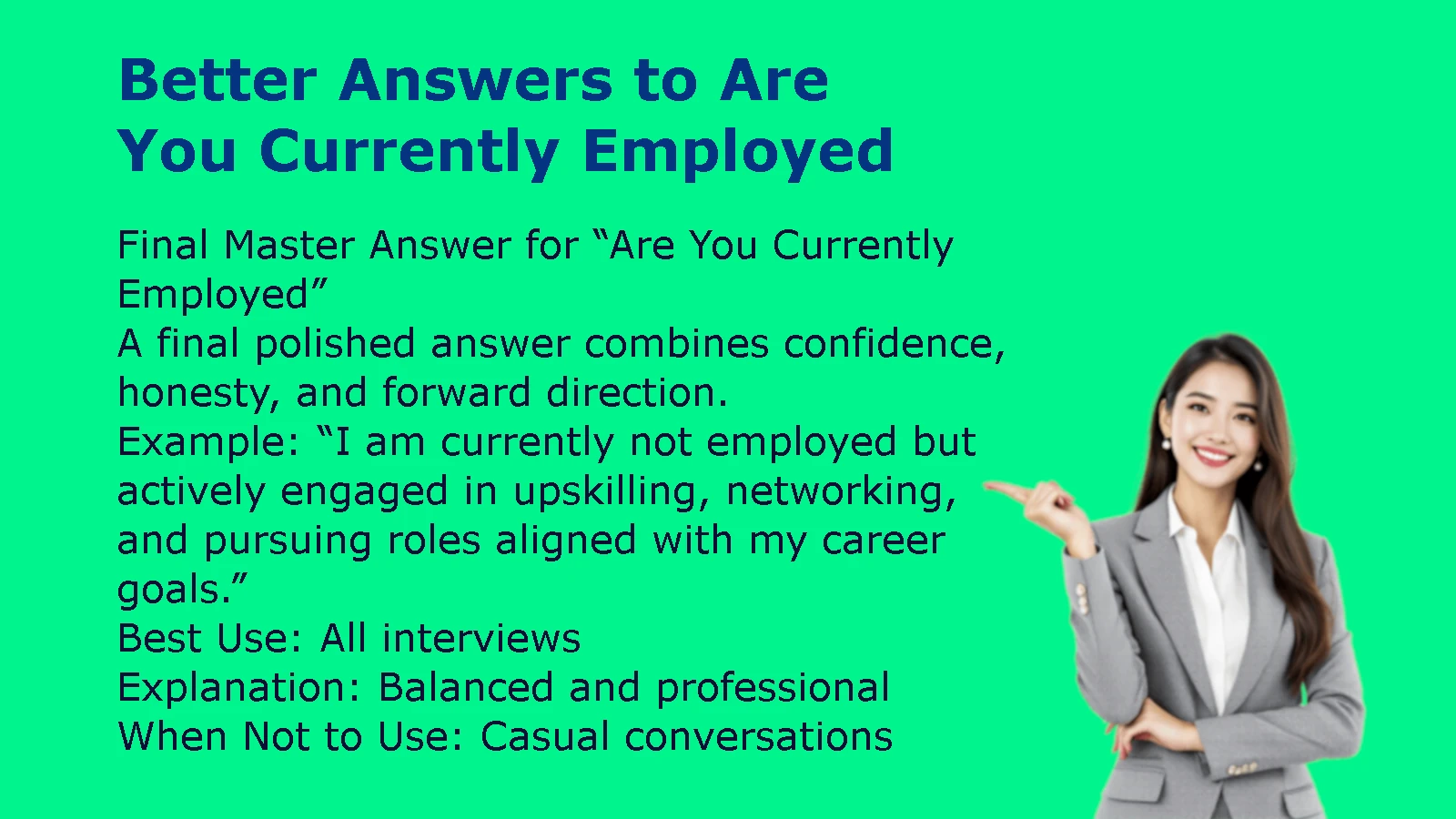 Better Answers to Are You Currently Employed

Final Master Answer for “Are You Currently Employed”
A final polished answer combines confidence, honesty, and forward direction.
Example: “I am currently not employed but actively engaged in upskilling, networking, and pursuing roles aligned with my career goals.”
Best Use: All interviews
Explanation: Balanced and professional
When Not to Use: Casual conversations